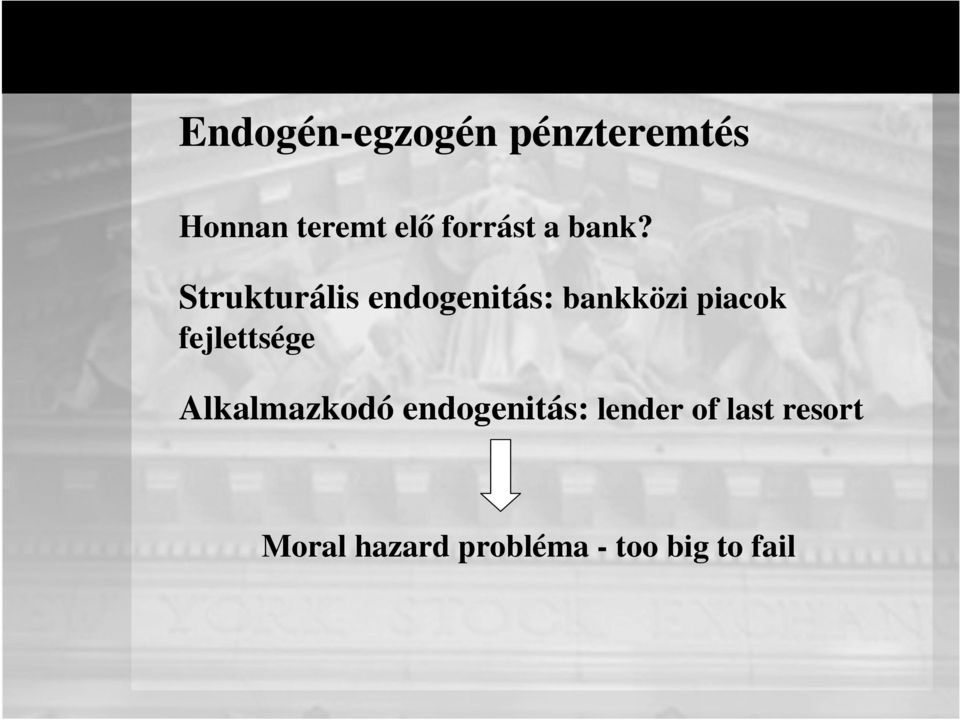 Endogén-egzogén pénzteremtés

Honnan teremt elő forrást a bank?

Strukturális endogenitás: bankközi piacok fejlettsége

Alkalmazkodó endogenitás: lender of last resort

Moral hazard probléma - too big to fail